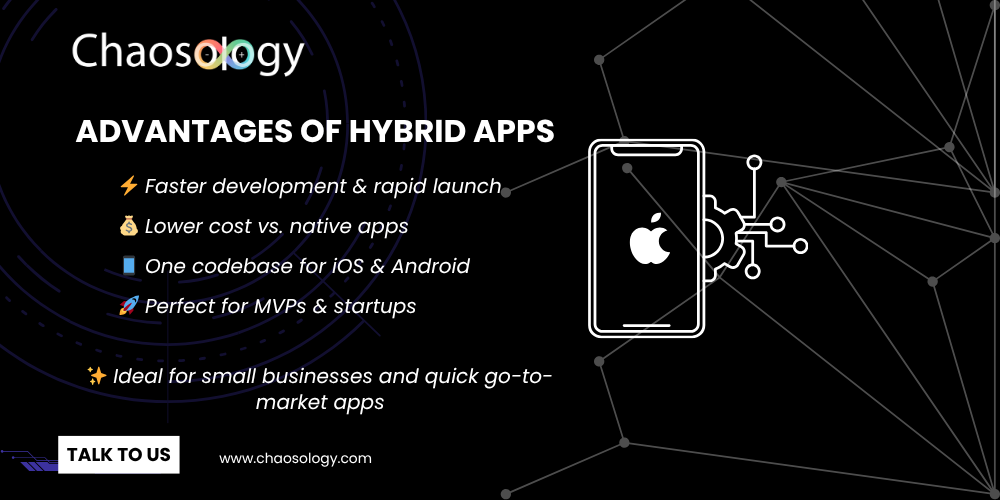 Chaosology

ADVANTAGES OF HYBRID APPS

⚡ Faster development & rapid launch

💰 Lower cost vs. native apps

📱 One codebase for iOS & Android

🚀 Perfect for MVPs & startups

✨ Ideal for small businesses and quick go-to-market apps

TALK TO US

www.chaosology.com